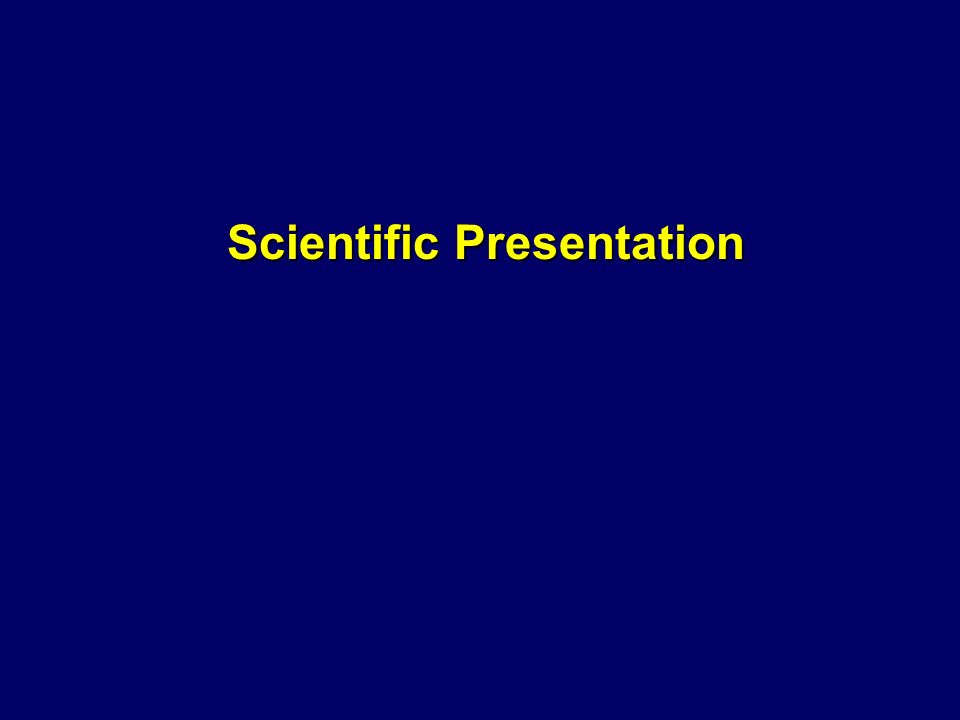 Scientific Presentation